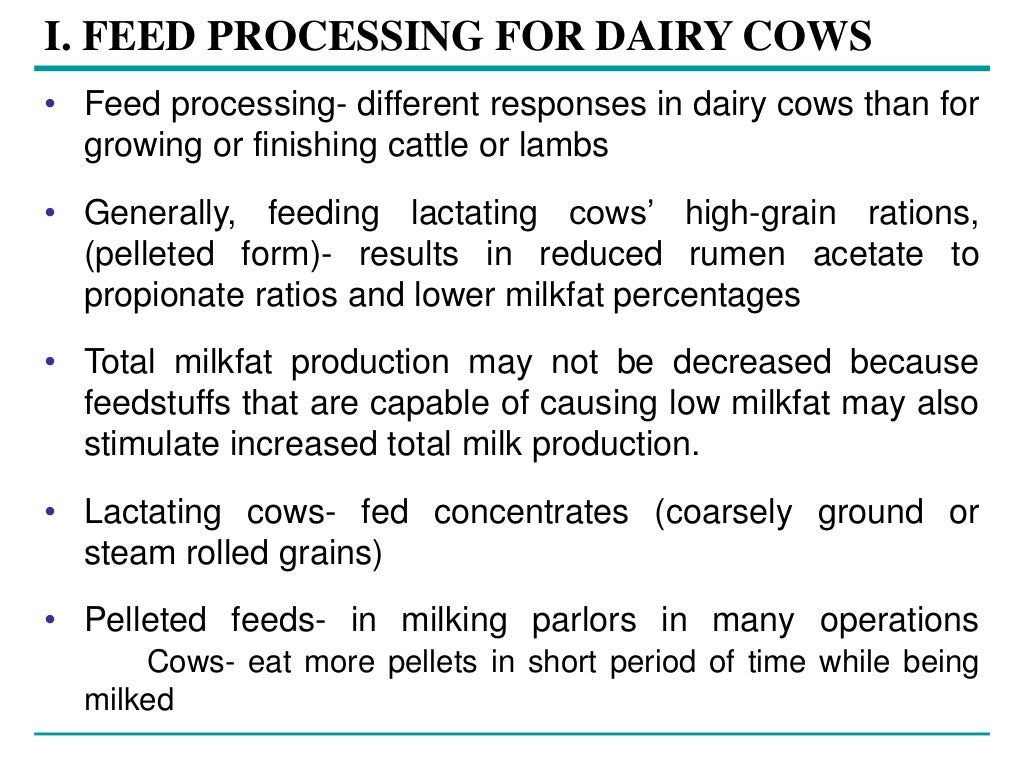 I. FEED PROCESSING FOR DAIRY COWS

• Feed processing- different responses in dairy cows than for growing or finishing cattle or lambs

• Generally, feeding lactating cows’ high-grain rations, (pelleted form)- results in reduced rumen acetate to propionate ratios and lower milkfat percentages

• Total milkfat production may not be decreased because feedstuffs that are capable of causing low milkfat may also stimulate increased total milk production.

• Lactating cows- fed concentrates (coarsely ground or steam rolled grains)

• Pelleted feeds- in milking parlors in many operations
Cows- eat more pellets in short period of time while being milked